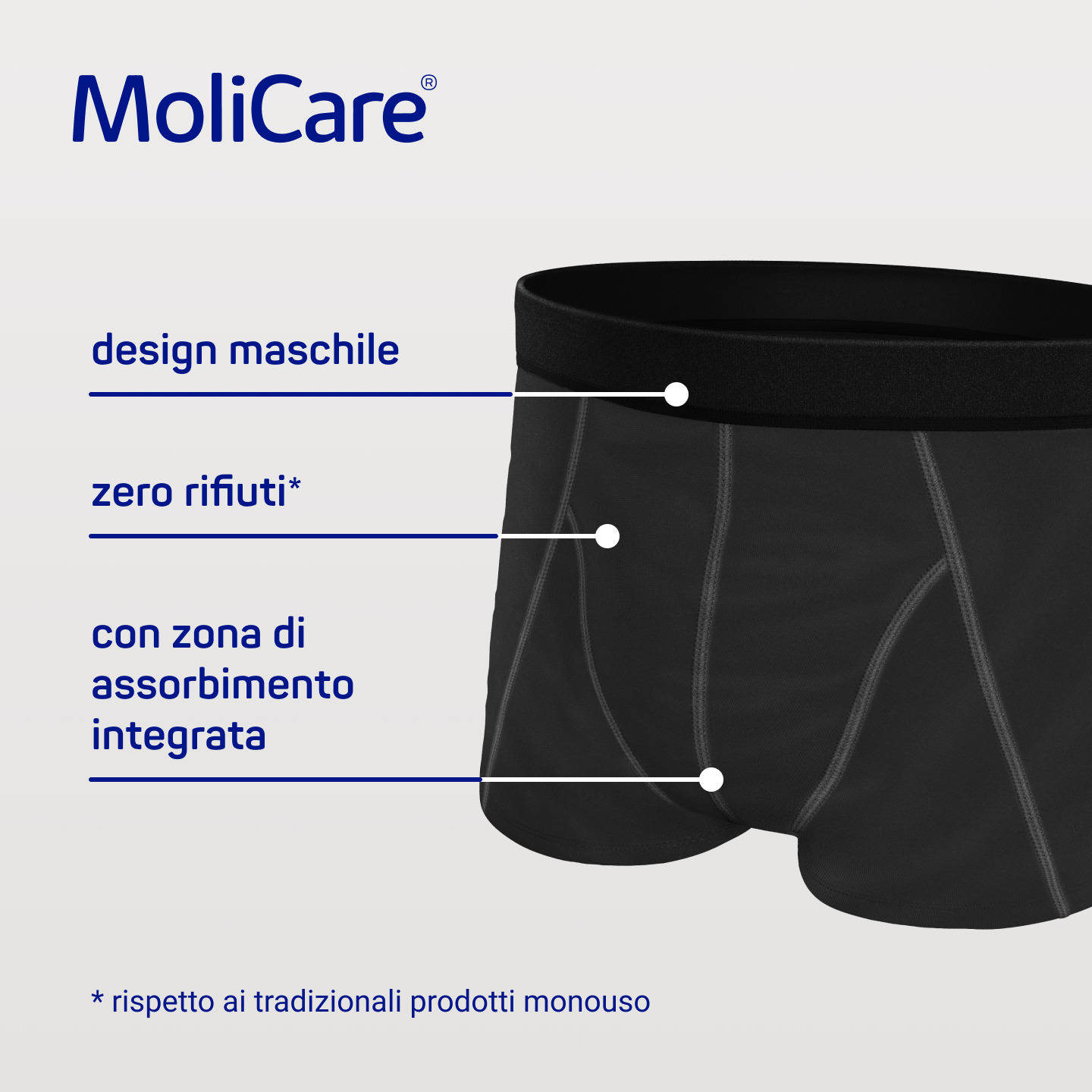 MoliCare®

design maschile

zero rifiuti*

con zona di assorbimento integrata

* rispetto ai tradizionali prodotti monouso